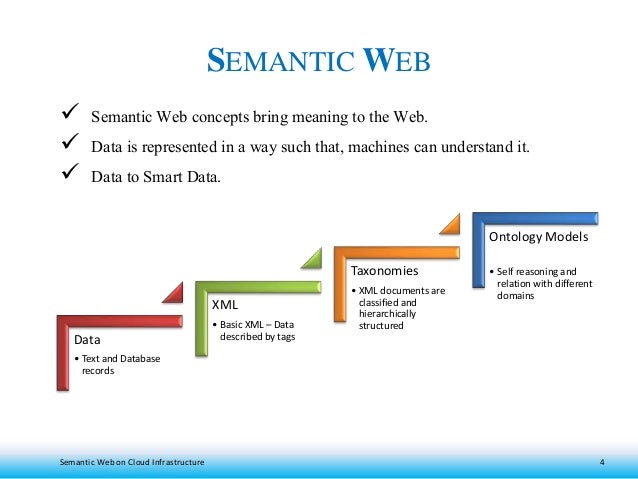 SEMANTIC WEB

✓ Semantic Web concepts bring meaning to the Web.

✓ Data is represented in a way such that, machines can understand it.

✓ Data to Smart Data.

Data
• Text and Database records

XML
• Basic XML – Data described by tags

Taxonomies
• XML documents are classified and hierarchically structured

Ontology Models
• Self reasoning and relation with different domains

Semantic Web on Cloud Infrastructure

4